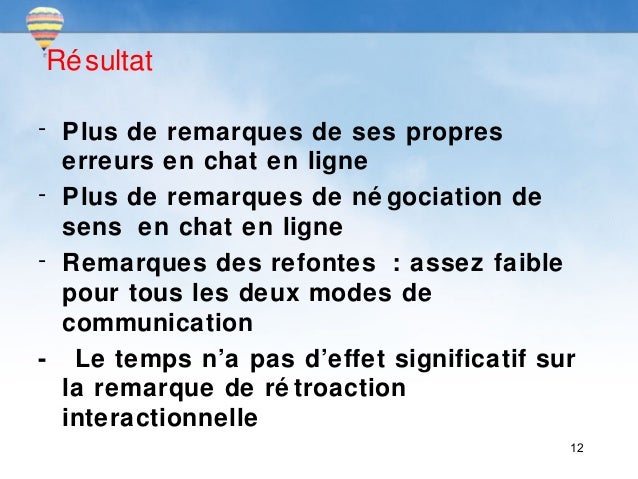 Résultat

- Plus de remarques de ses propres erreurs en chat en ligne

- Plus de remarques de négociation de sens en chat en ligne

- Remarques des refontes : assez faible pour tous les deux modes de communication

- Le temps n'a pas d'effet significatif sur la remarque de rétroaction interactionnelle

12